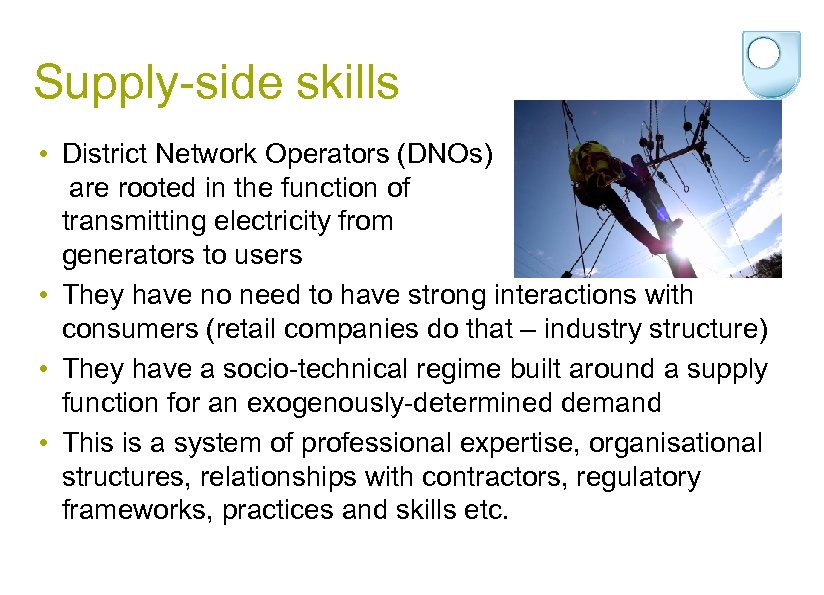 Supply-side skills

• District Network Operators (DNOs) are rooted in the function of transmitting electricity from generators to users
• They have no need to have strong interactions with consumers (retail companies do that – industry structure)
• They have a socio-technical regime built around a supply function for an exogenously-determined demand
• This is a system of professional expertise, organisational structures, relationships with contractors, regulatory frameworks, practices and skills etc.